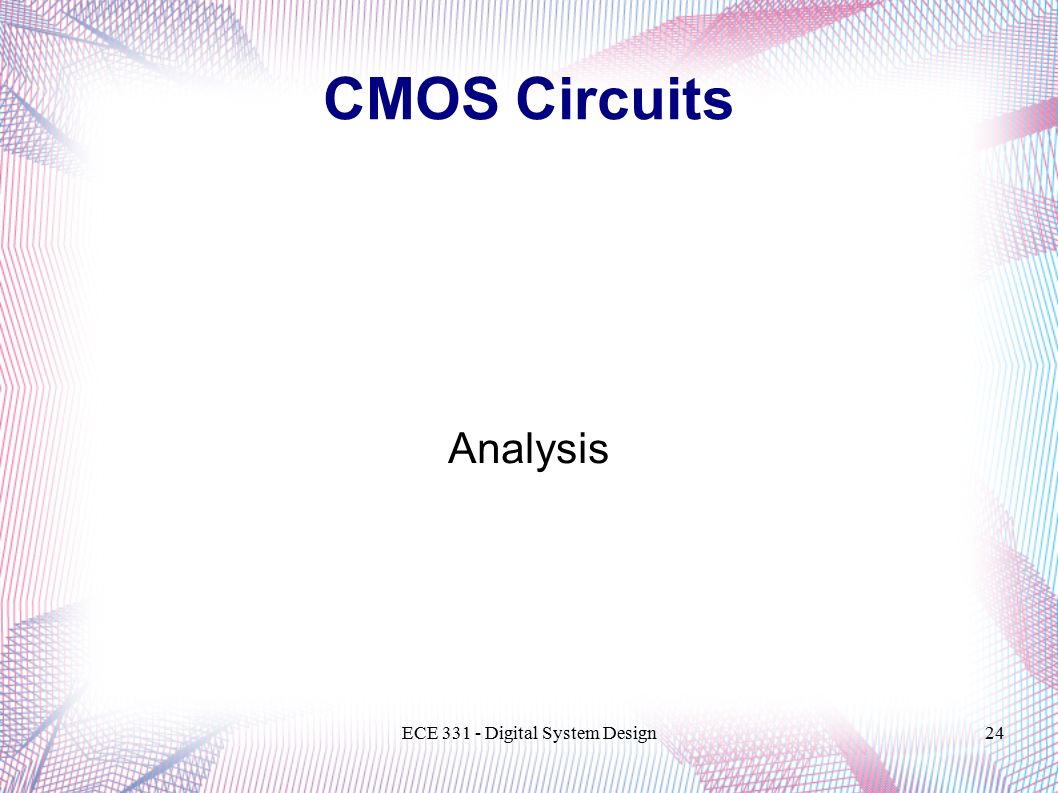 CMOS Circuits

Analysis

ECE 331 - Digital System Design

24